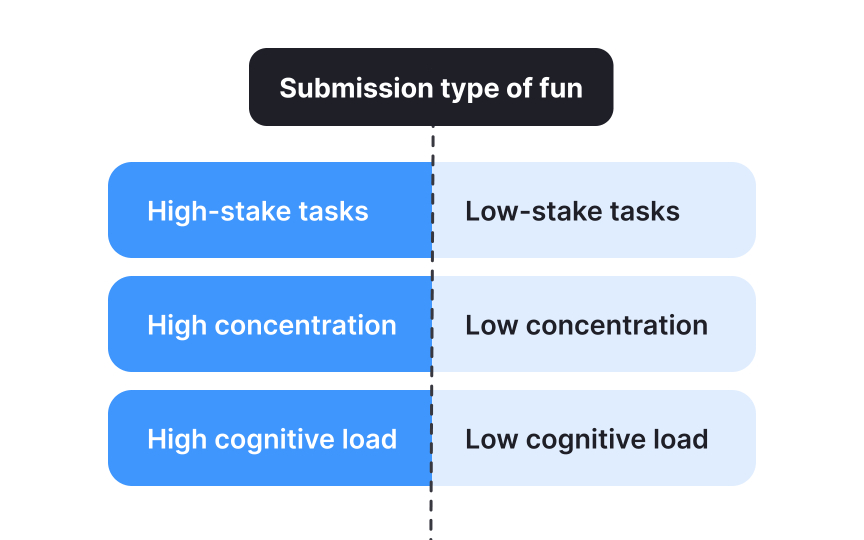 Submission type of fun

High-stake tasks

Low-stake tasks

High concentration

Low concentration

High cognitive load

Low cognitive load